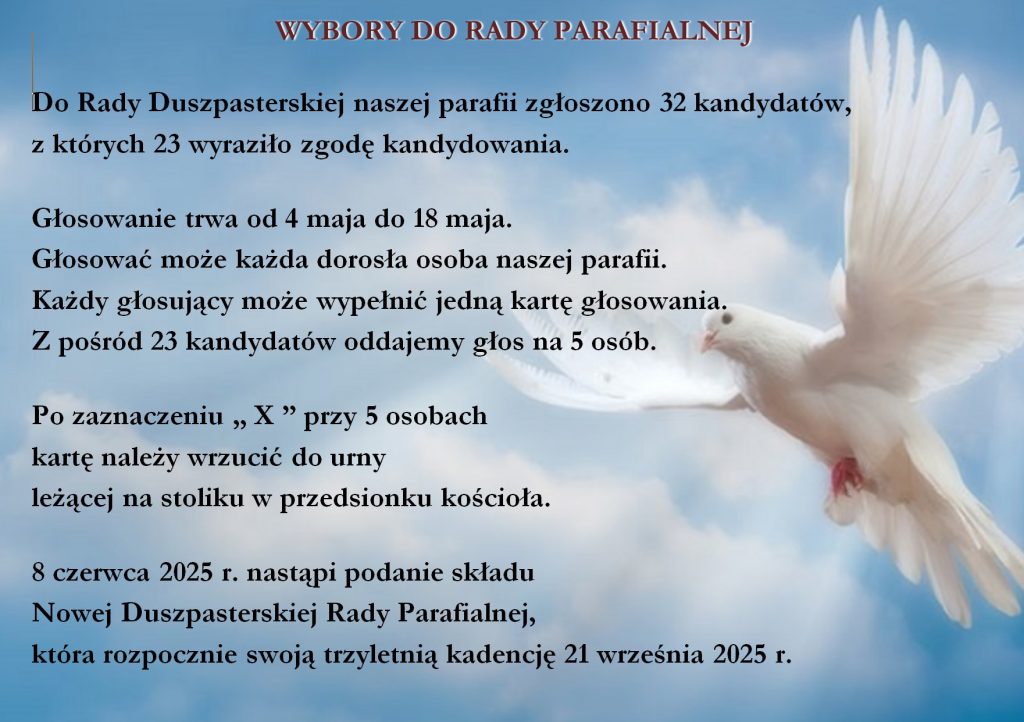 WYBORY DO RADY PARAFIALNEJ

Do Rady Duszpasterskiej naszej parafii zgłoszono 32 kandydatów, z których 23 wyraziło zgodę kandydowania.

Głosowanie trwa od 4 maja do 18 maja.
Głosować może każda dorosła osoba naszej parafii.
Każdy głosujący może wypełnić jedną kartę głosowania.
Z pośród 23 kandydatów oddajemy głos na 5 osób.

Po zaznaczeniu „ X ” przy 5 osobach
kartę należy wrzucić do urny
leżącej na stoliku w przedsionku kościoła.

8 czerwca 2025 r. nastąpi podanie składu
Nowej Duszpasterskiej Rady Parafialnej,
która rozpocznie swoją trzyletnią kadencję 21 września 2025 r.